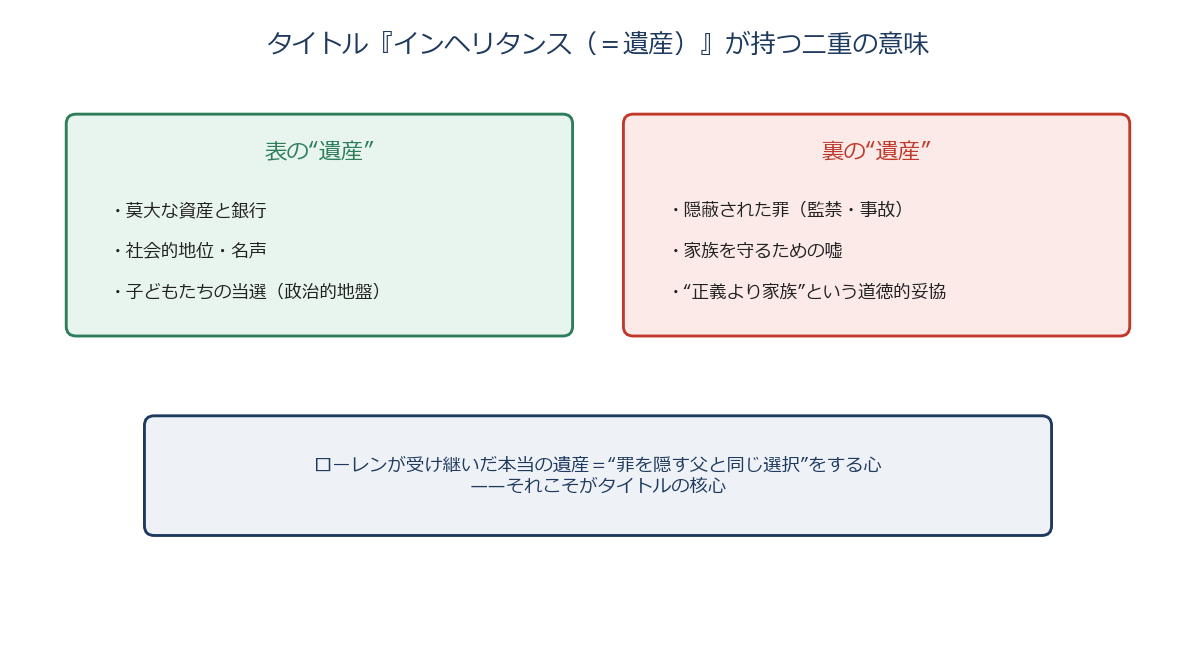 タイトル『インヘリタンス（＝遺産）』が持つ二重の意味

表の“遺産”

・莫大な資産と銀行

・社会的地位・名声

・子どもたちの当選（政治的地盤）

裏の“遺産”

・隠蔽された罪（監禁・事故）

・家族を守るための嘘

・“正義より家族”という道徳的妥協

ローレンが受け継いだ本当の遺産＝“罪を隠す父と同じ選択”をする心
——それこそがタイトルの核心